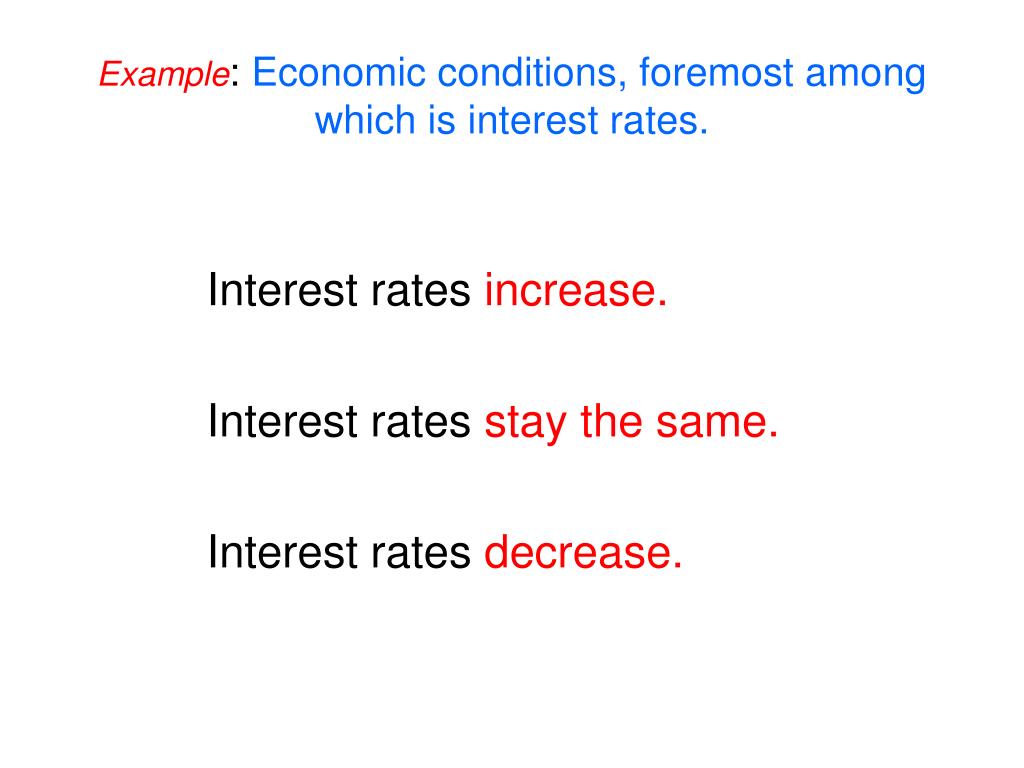 Example: Economic conditions, foremost among which is interest rates.

Interest rates increase.

Interest rates stay the same.

Interest rates decrease.